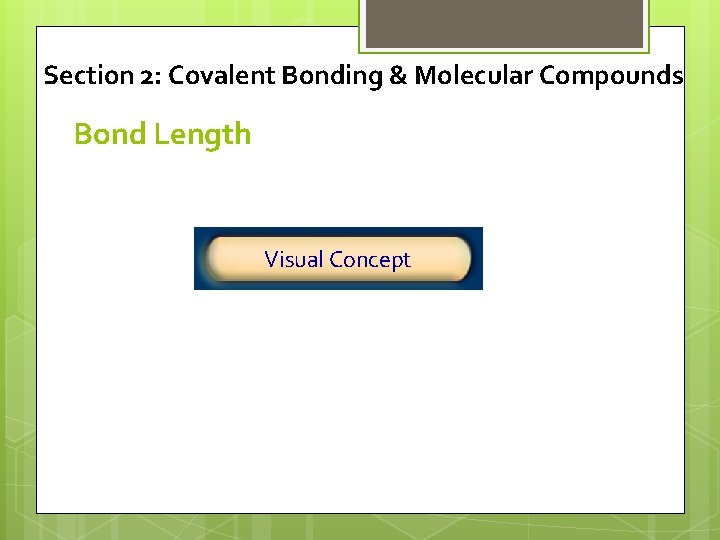 Section 2: Covalent Bonding & Molecular Compounds

Bond Length

Visual Concept